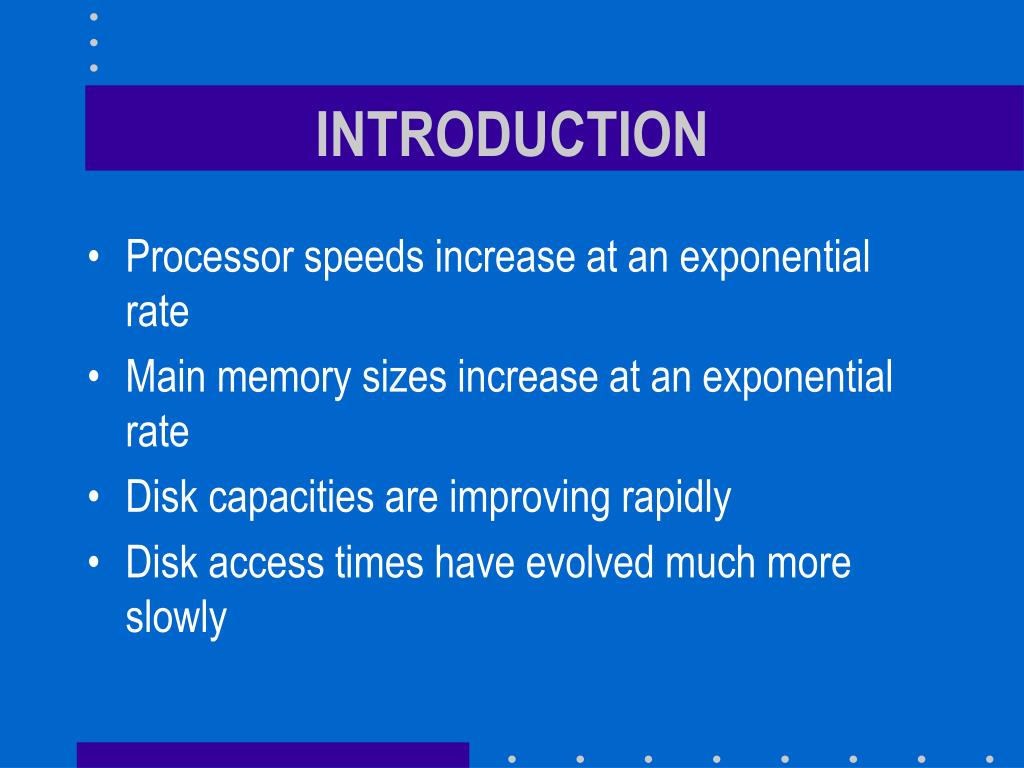 INTRODUCTION

• Processor speeds increase at an exponential rate
• Main memory sizes increase at an exponential rate
• Disk capacities are improving rapidly
• Disk access times have evolved much more slowly